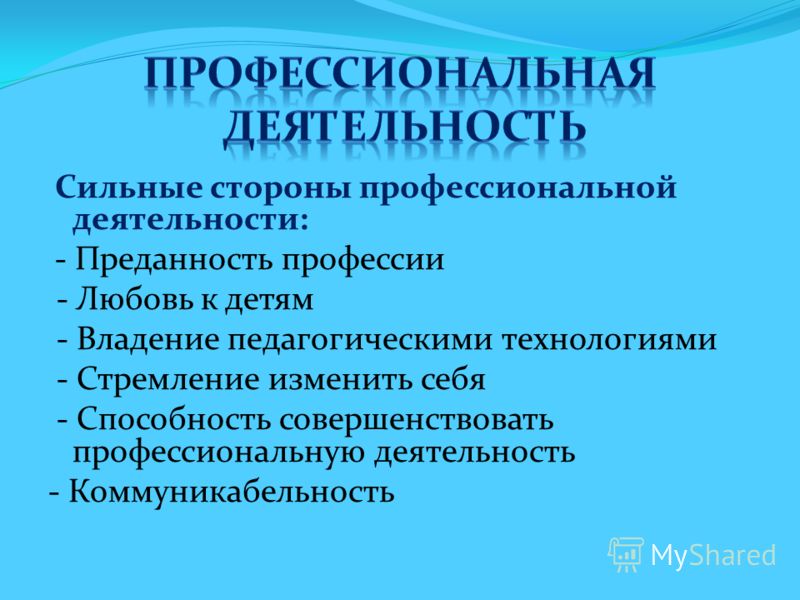 ПРОФЕССИОНАЛЬНАЯ ДЕЯТЕЛЬНОСТЬ

Сильные стороны профессиональной деятельности:

- Преданность профессии
- Любовь к детям
- Владение педагогическими технологиями
- Стремление изменить себя
- Способность совершенствовать профессиональную деятельность
- Коммуникабельность

MyShared